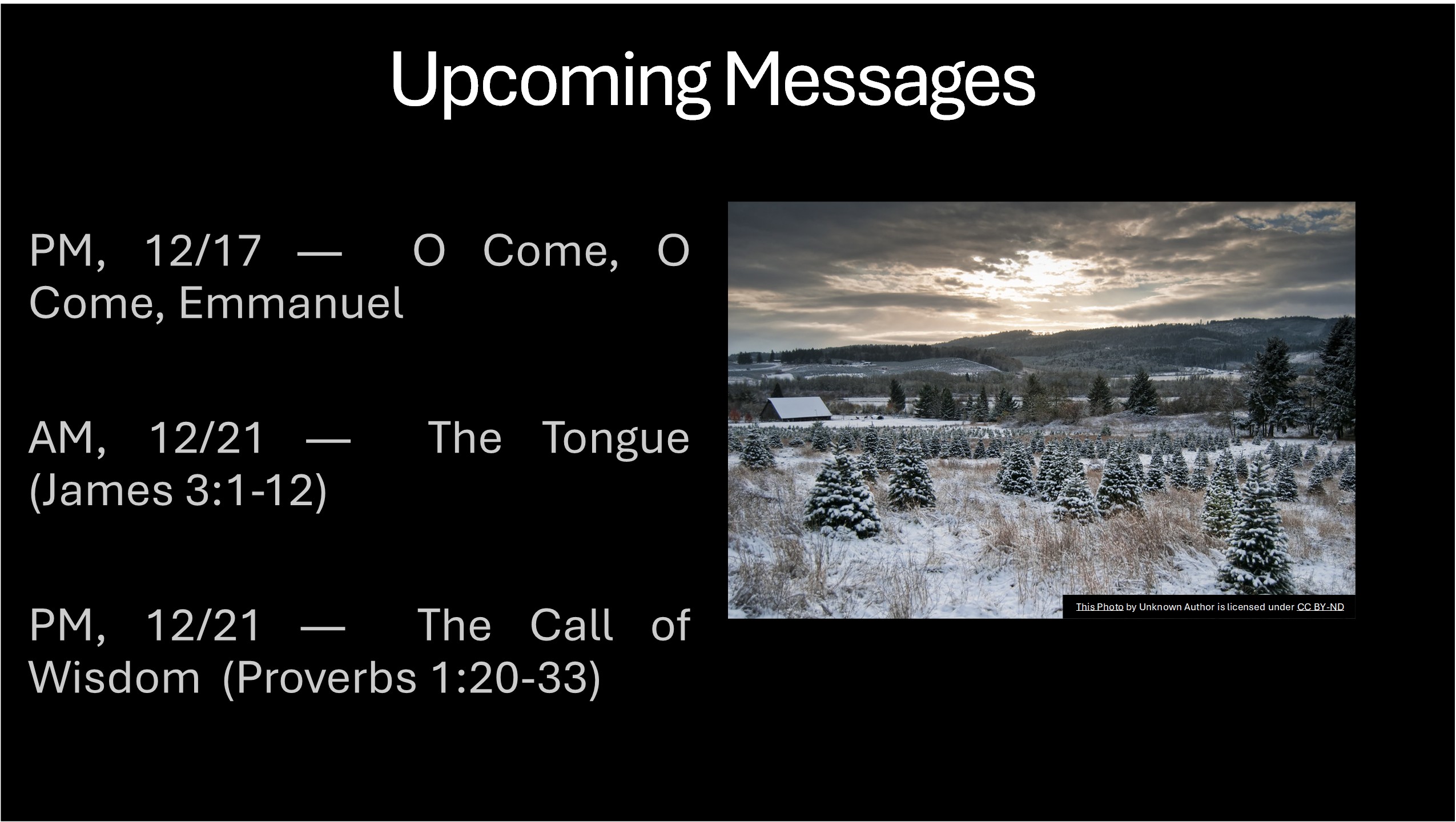 Upcoming Messages

PM, 12/17 — O Come, O Come, Emmanuel

AM, 12/21 — The Tongue (James 3:1-12)

PM, 12/21 — The Call of Wisdom (Proverbs 1:20-33)

This Photo by Unknown Author is licensed under CC BY-ND